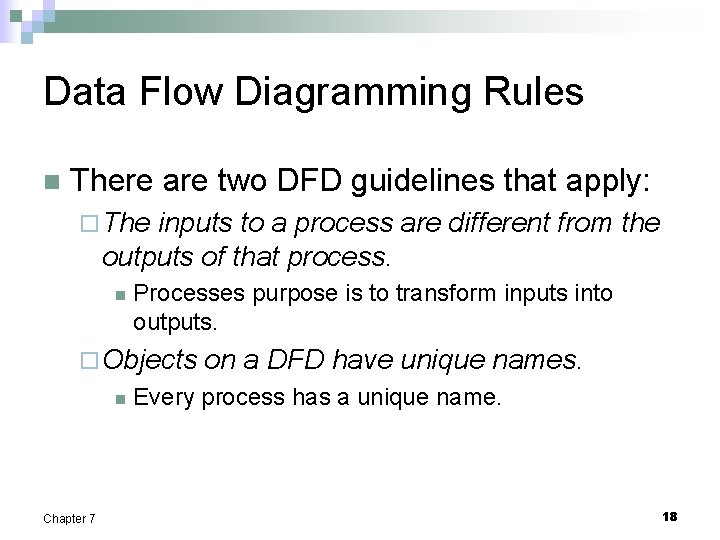 Data Flow Diagramming Rules

There are two DFD guidelines that apply:

The inputs to a process are different from the outputs of that process.

Processes purpose is to transform inputs into outputs.

Objects on a DFD have unique names.

Every process has a unique name.

Chapter 7

18